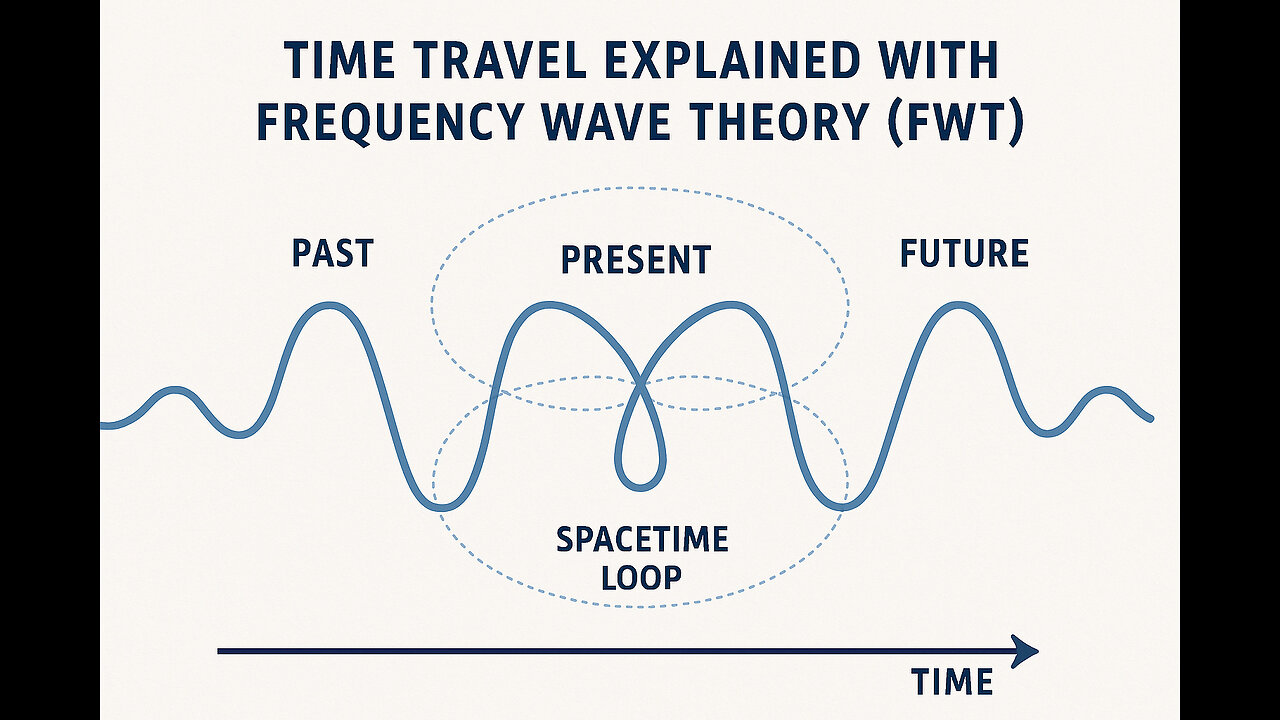 TIME TRAVEL EXPLAINED WITH FREQUENCY WAVE THEORY (FWT)

PAST

PRESENT

FUTURE

SPACETIME LOOP

TIME